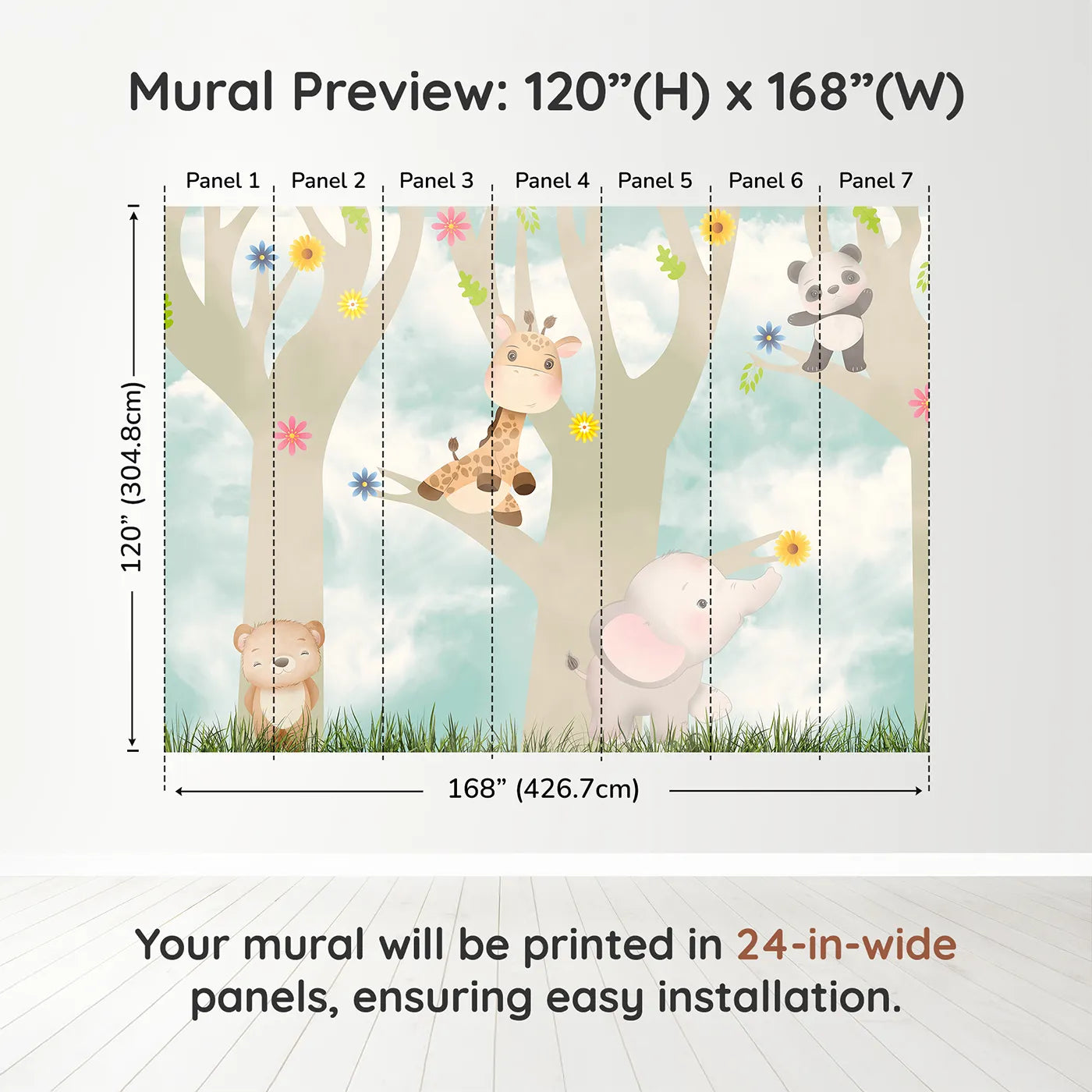 Mural Preview: 120”(H) x 168”(W)

Panel 1 Panel 2 Panel 3 Panel 4 Panel 5 Panel 6 Panel 7

120” (304.8cm)

168” (426.7cm)

Your mural will be printed in 24-in-wide panels, ensuring easy installation.